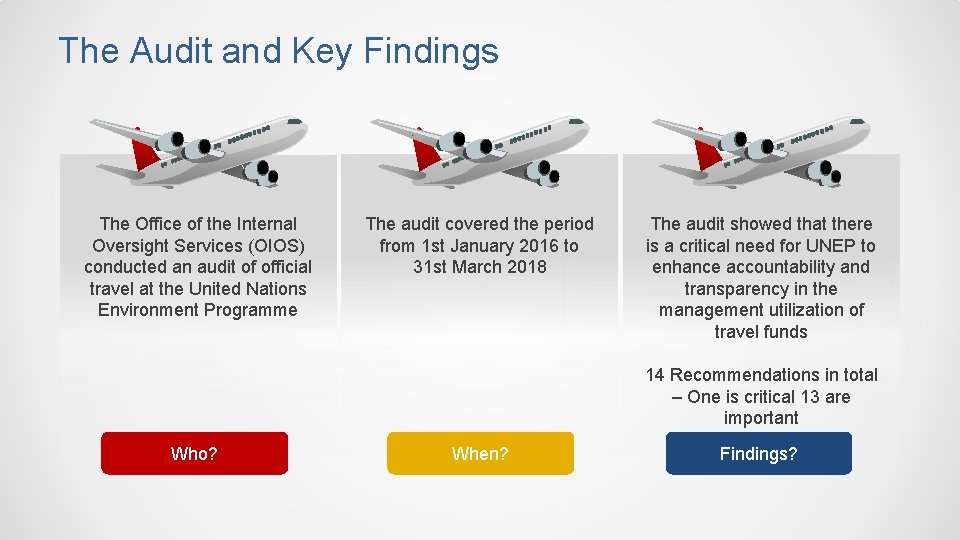 The Audit and Key Findings

The Office of the Internal Oversight Services (OIOS) conducted an audit of official travel at the United Nations Environment Programme

Who?

The audit covered the period from 1st January 2016 to 31st March 2018

When?

The audit showed that there is a critical need for UNEP to enhance accountability and transparency in the management utilization of travel funds

14 Recommendations in total – One is critical 13 are important

Findings?